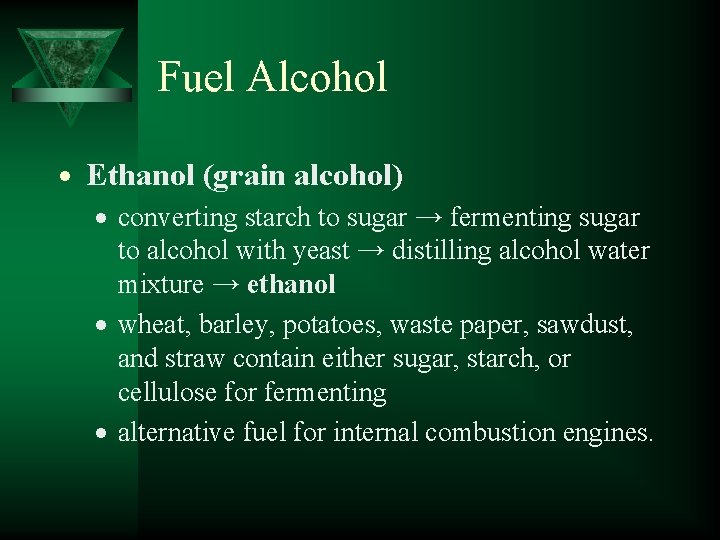 Fuel Alcohol

• Ethanol (grain alcohol)

• converting starch to sugar → fermenting sugar to alcohol with yeast → distilling alcohol water mixture → ethanol

• wheat, barley, potatoes, waste paper, sawdust, and straw contain either sugar, starch, or cellulose for fermenting

• alternative fuel for internal combustion engines.